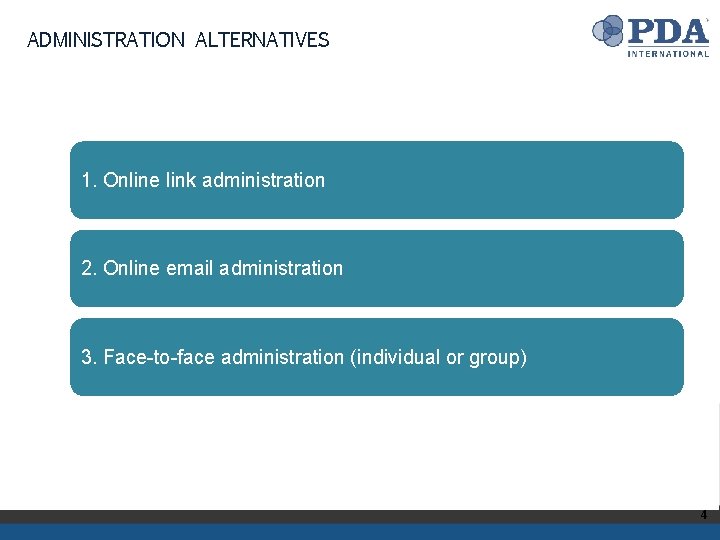 ADMINISTRATION ALTERNATIVES

PDA
INTERNATIONAL

1. Online link administration

2. Online email administration

3. Face-to-face administration (individual or group)

4